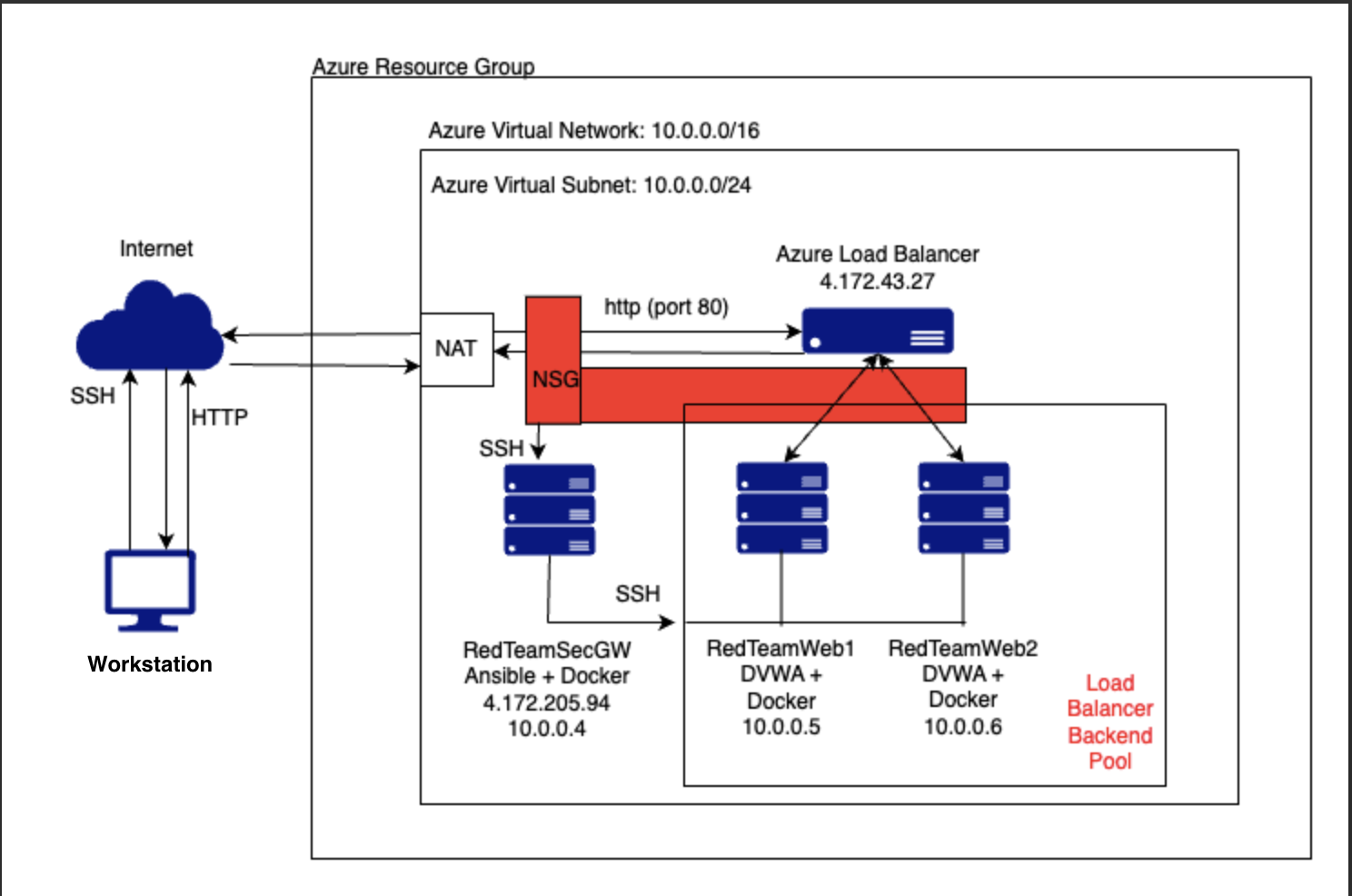 Azure Resource Group

Azure Virtual Network: 10.0.0.0/16

Azure Virtual Subnet: 10.0.0.0/24

Internet

Azure Load Balancer
4.172.43.27

http (port 80)

NAT

NSG

SSH

HTTP

SSH

SSH

Workstation

RedTeamSecGW
Ansible + Docker
4.172.205.94
10.0.0.4

RedTeamWeb1
DVWA +
Docker
10.0.0.5

RedTeamWeb2
DVWA +
Docker
10.0.0.6

Load
Balancer
Backend
Pool